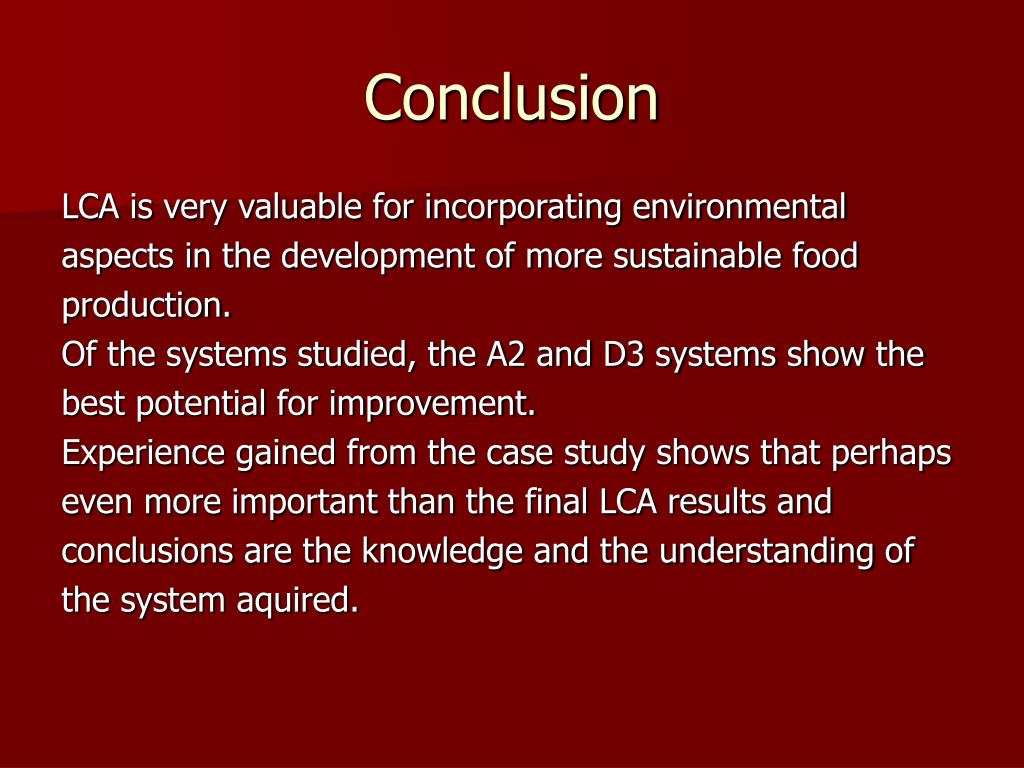 Conclusion

LCA is very valuable for incorporating environmental aspects in the development of more sustainable food production.

Of the systems studied, the A2 and D3 systems show the best potential for improvement.

Experience gained from the case study shows that perhaps even more important than the final LCA results and conclusions are the knowledge and the understanding of the system aquired.